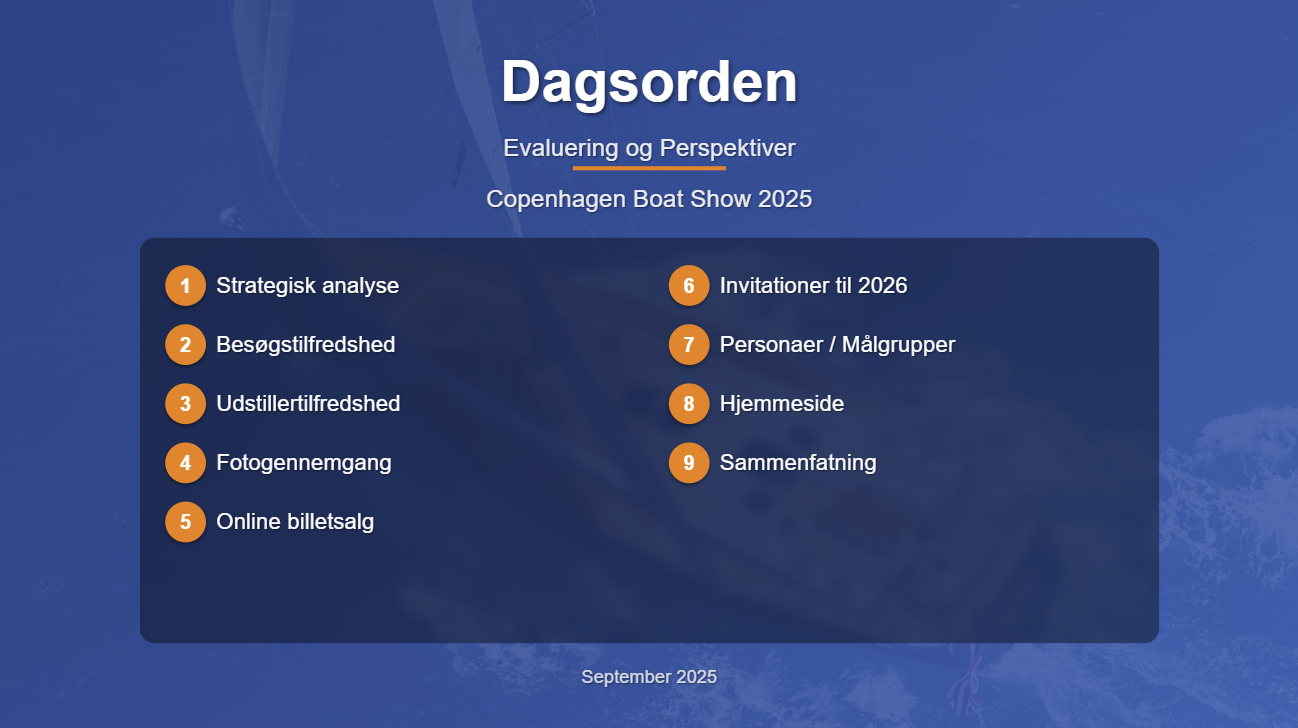 Dagsorden

Evaluering og Perspektiver

Copenhagen Boat Show 2025

1 Strategisk analyse
2 Besøgstilfredshed
3 Udstillertilfredshed
4 Fotogennemgang
5 Online billetsalg

6 Invitationer til 2026
7 Personaer / Målgrupper
8 Hjemmeside
9 Sammenfatning

September 2025